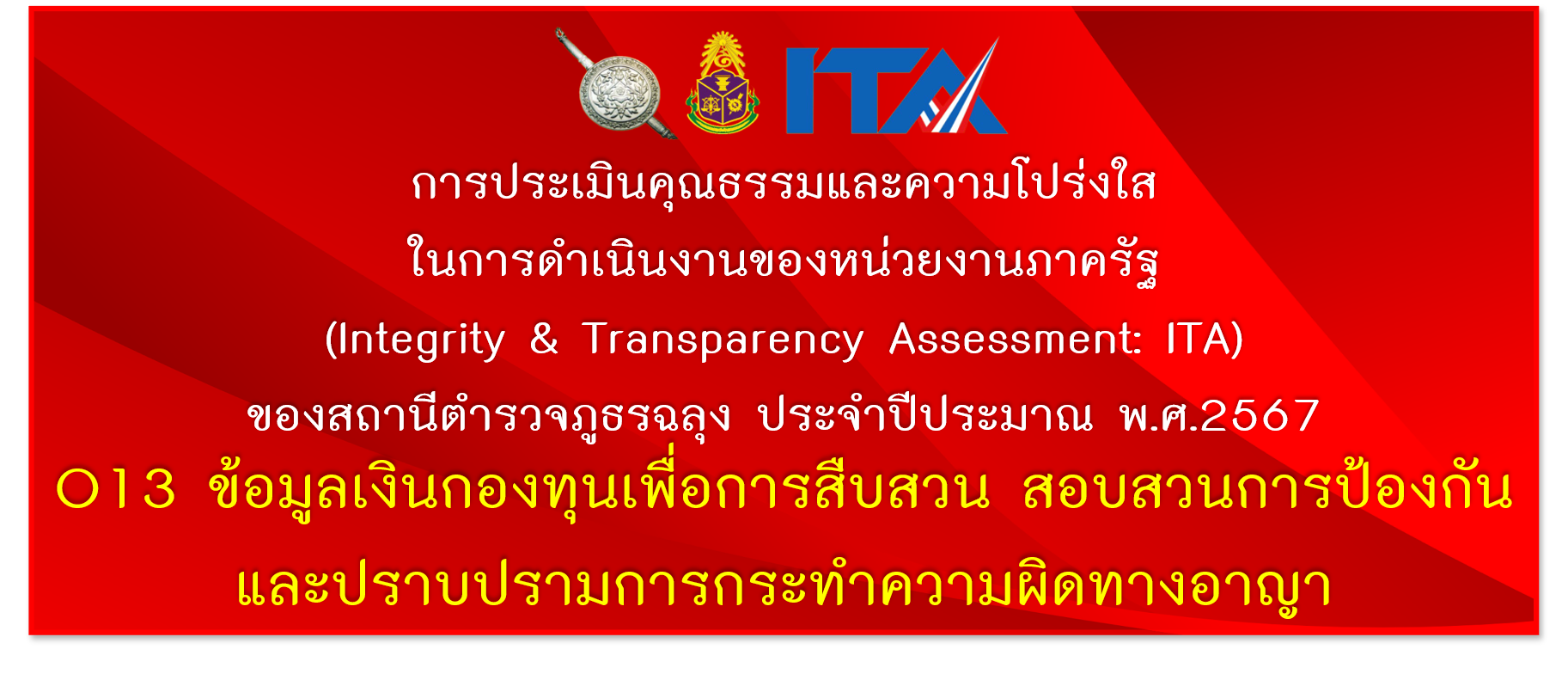 ITA

การประเมินคุณธรรมและความโปร่งใส

ในการดำเนินงานของหน่วยงานภาครัฐ

(Integrity & Transparency Assessment: ITA)

ของสถานีตำรวจภูธรฉลุง ประจำปีประมาณ พ.ศ.2567

O13 ข้อมูลเงินกองทุนเพื่อการสืบสวน สอบสวนการป้องกัน

และปราบปรามการกระทำความผิดทางอาญา